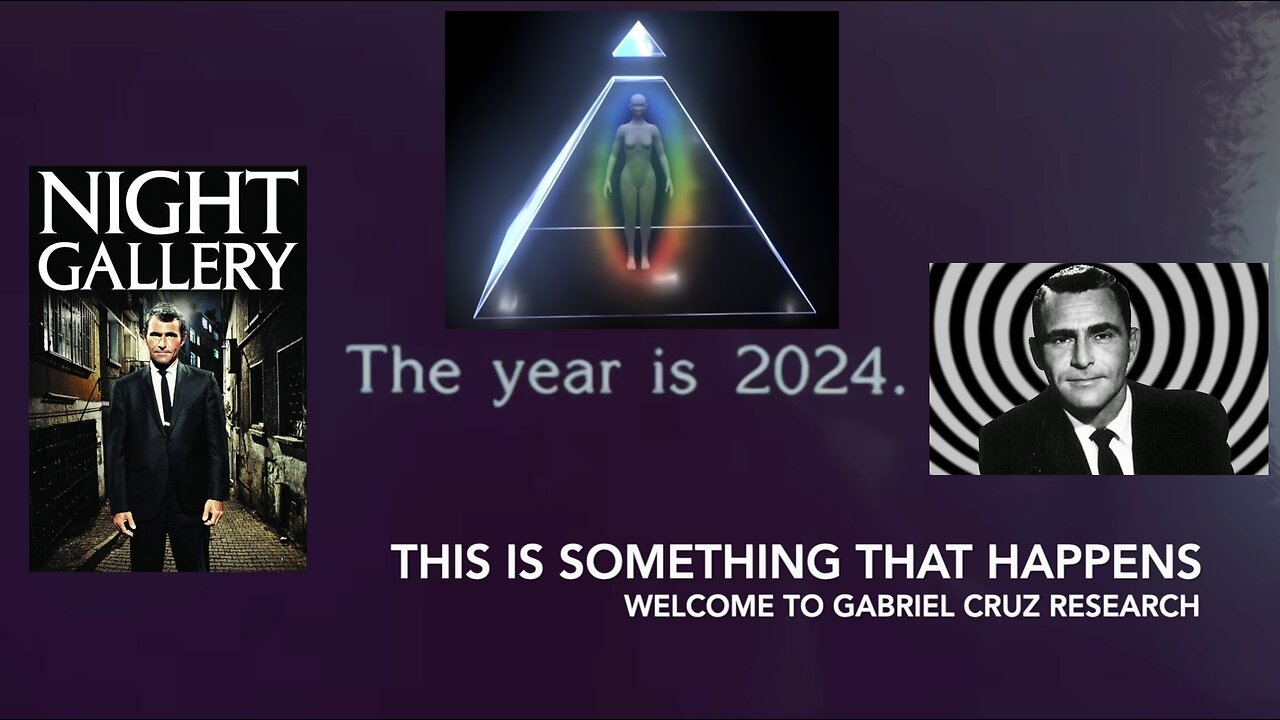 NIGHT GALLERY

The year is 2024.

THIS IS SOMETHING THAT HAPPENS
WELCOME TO GABRIEL CRUZ RESEARCH